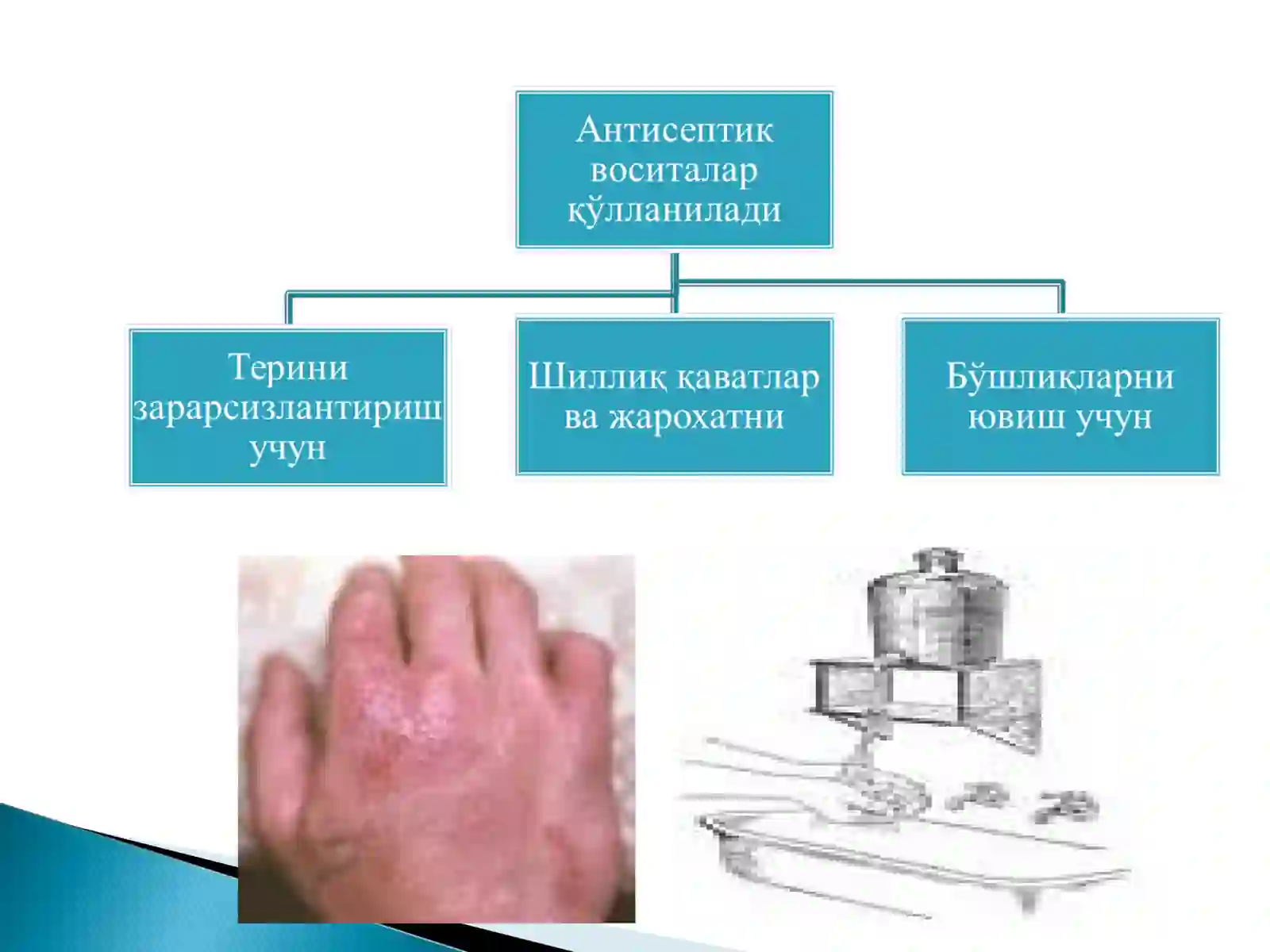 Антисептик воситалар қўлланилади

Терини зарарсизлантириш учун

Шиллиқ қаватлар ва жарохатни

Бўшлиқларни ювиш учун